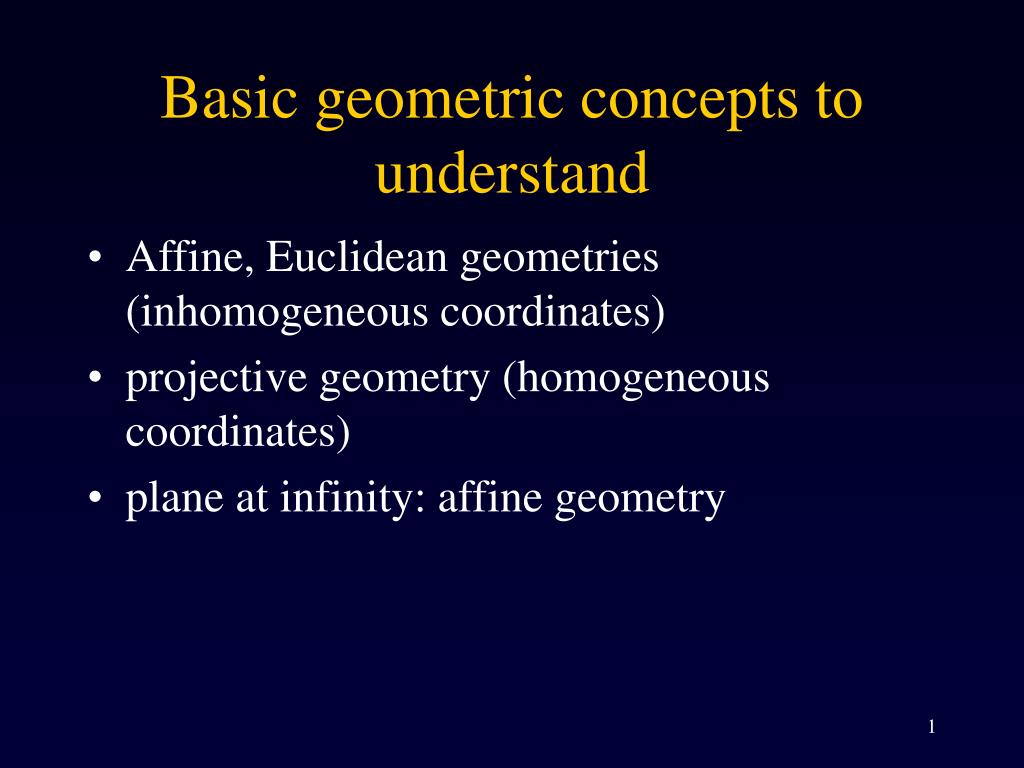 Basic geometric concepts to understand

• Affine, Euclidean geometries (inhomogeneous coordinates)
• projective geometry (homogeneous coordinates)
• plane at infinity: affine geometry

1